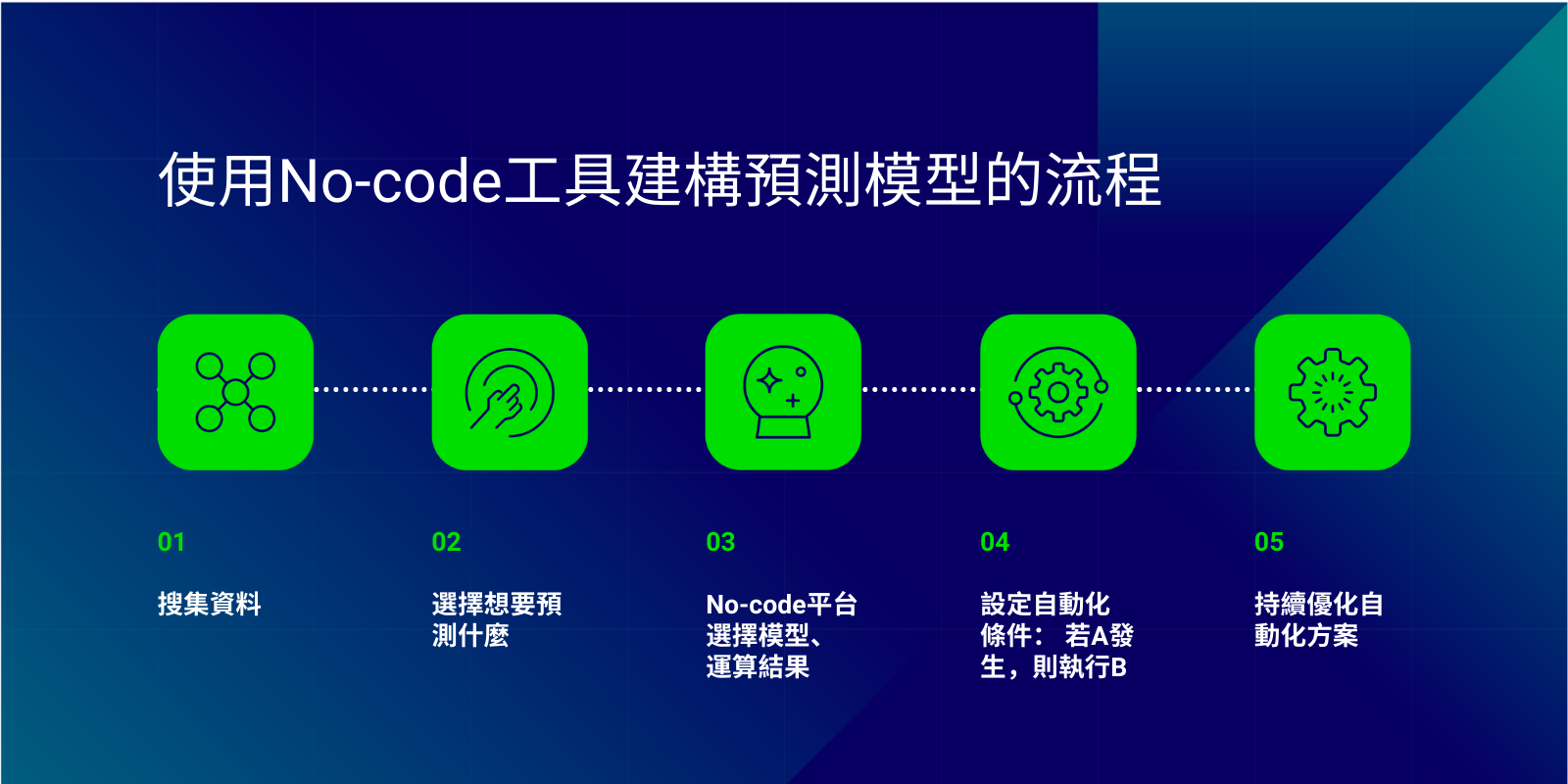 使用No-code工具建構預測模型的流程

01

搜集資料

02

選擇想要預測什麼

03

No-code平台選擇模型、運算結果

04

設定自動化條件： 若A發生，則執行B

05

持續優化自動化方案